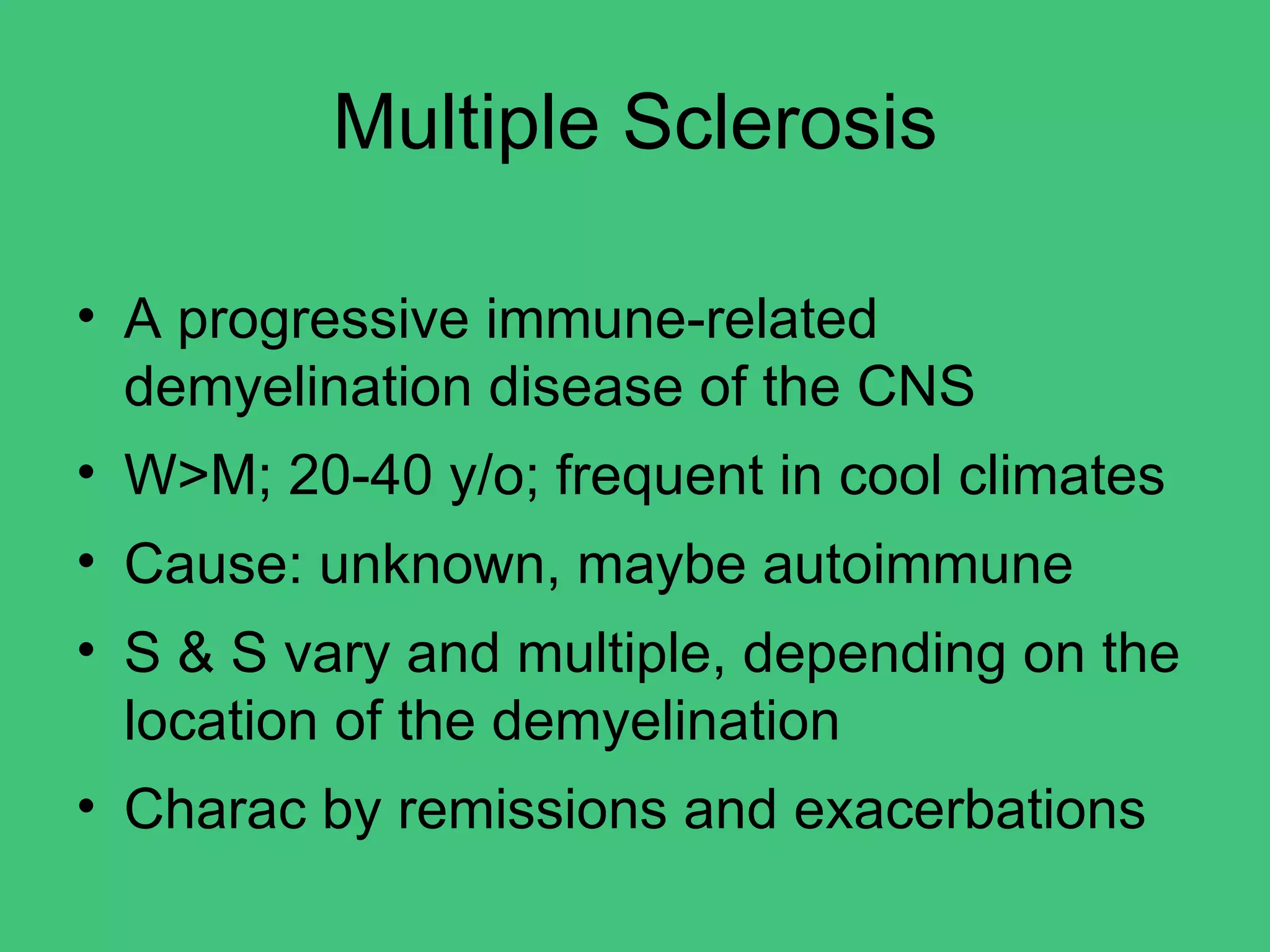 Multiple Sclerosis

• A progressive immune-related demyelination disease of the CNS
• W>M; 20-40 y/o; frequent in cool climates
• Cause: unknown, maybe autoimmune
• S & S vary and multiple, depending on the location of the demyelination
• Charac by remissions and exacerbations